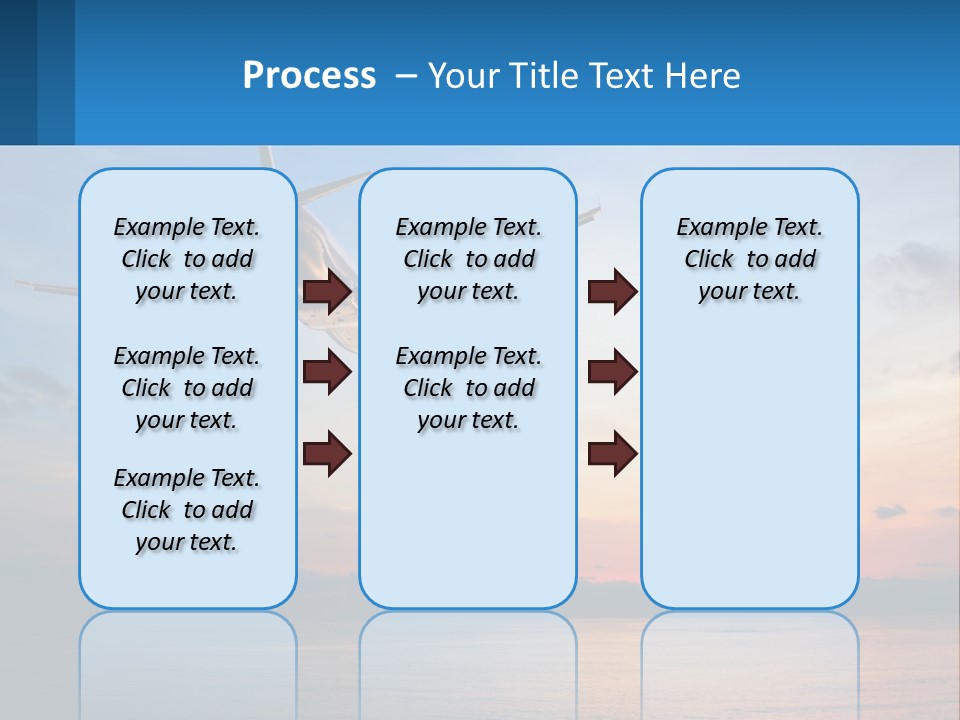 Process – Your Title Text Here

Example Text. Click to add your text.

Example Text. Click to add your text.

Example Text. Click to add your text.

Example Text. Click to add your text.

Example Text. Click to add your text.

Example Text. Click to add your text.